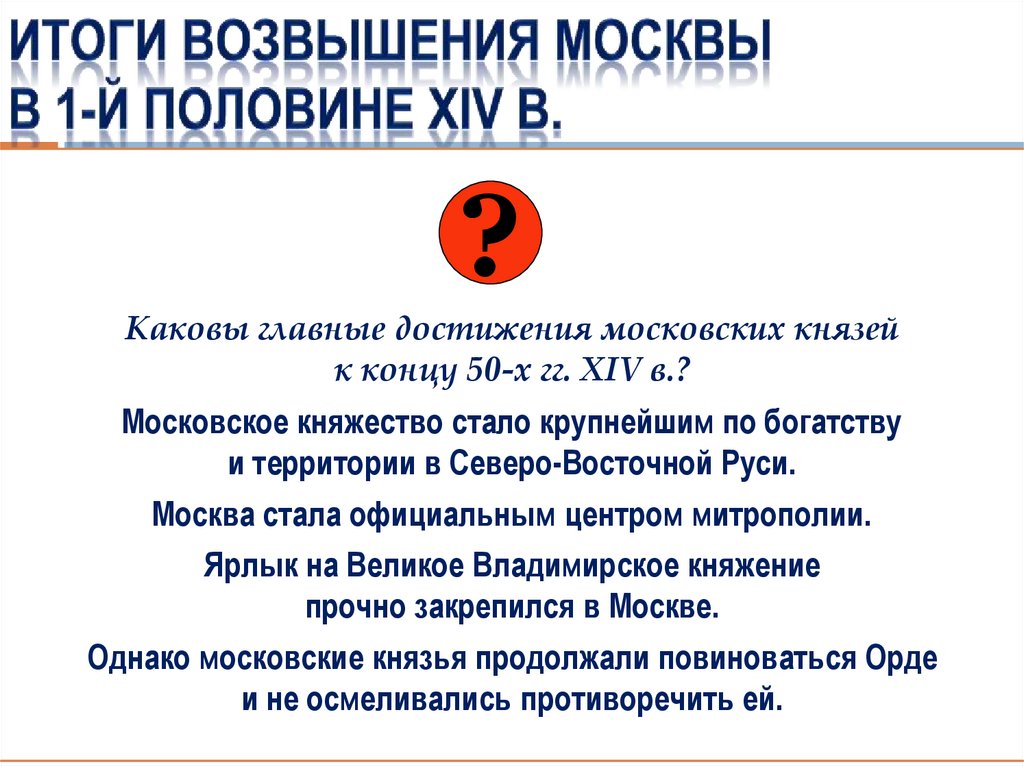 ИТОГИ ВОЗВЫШЕНИЯ МОСКВЫ В 1-Й ПОЛОВИНЕ XIV В.

?

Каковы главные достижения московских князей к концу 50-х гг. XIV в.?

Московское княжество стало крупнейшим по богатству и территории в Северо-Восточной Руси.

Москва стала официальным центром митрополии.

Ярлык на Великое Владимирское княжение прочно закрепился в Москве.

Однако московские князья продолжали повиноваться Орде и не осмеливались противоречить ей.